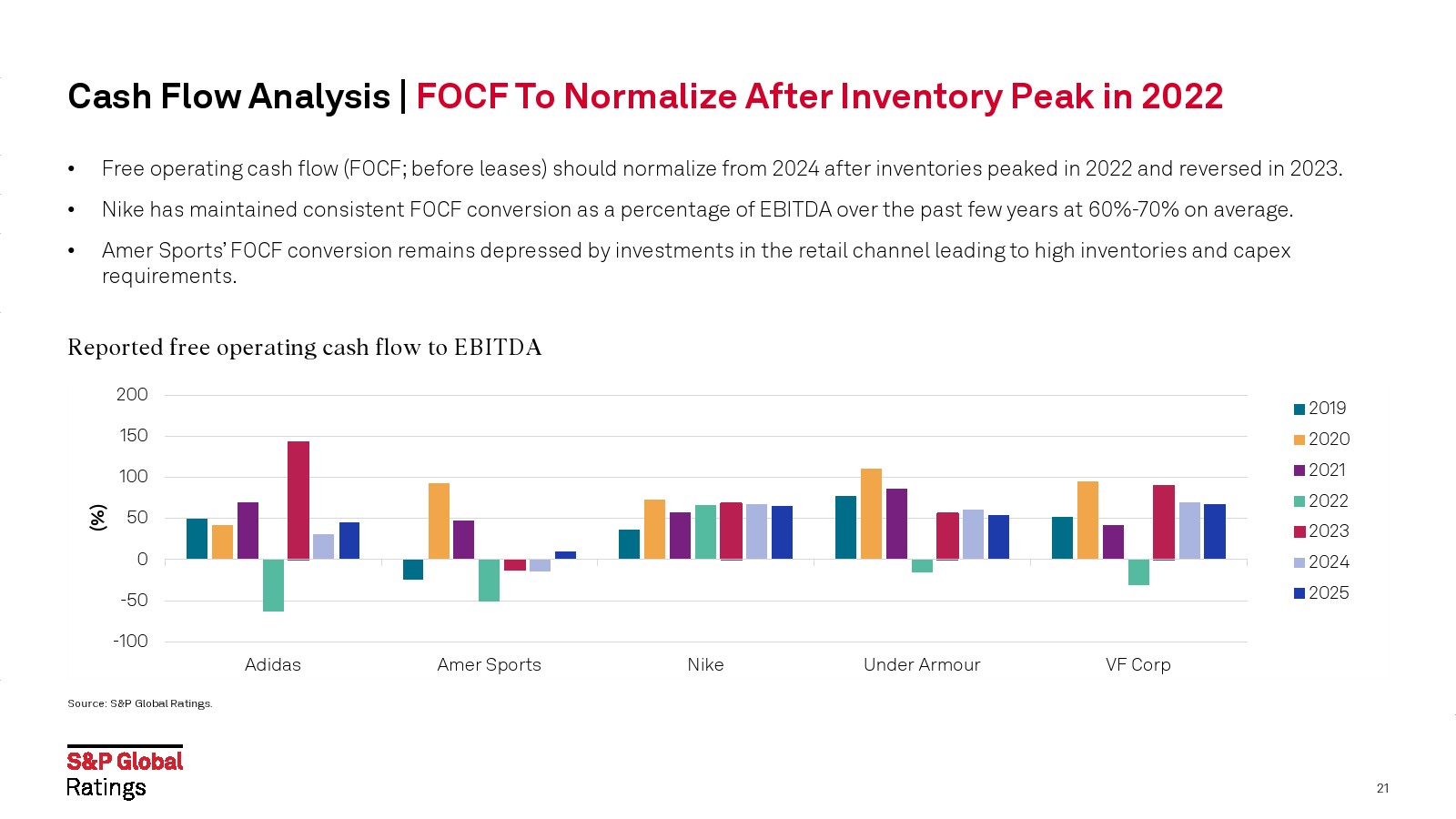 Cash Flow Analysis | FOCF To Normalize After Inventory Peak in 2022

• Free operating cash flow (FOCF; before leases) should normalize from 2024 after inventories peaked in 2022 and reversed in 2023.

• Nike has maintained consistent FOCF conversion as a percentage of EBITDA over the past few years at 60%-70% on average.

• Amer Sports' FOCF conversion remains depressed by investments in the retail channel leading to high inventories and capex requirements.

Reported free operating cash flow to EBITDA

200
150
100
50
0
-50
-100
(%)

Adidas
Amer Sports
Nike
Under Armour
VF Corp

2019
2020
2021
2022
2023
2024
2025

Source: S&P Global Ratings.

S&P Global
Ratings

21